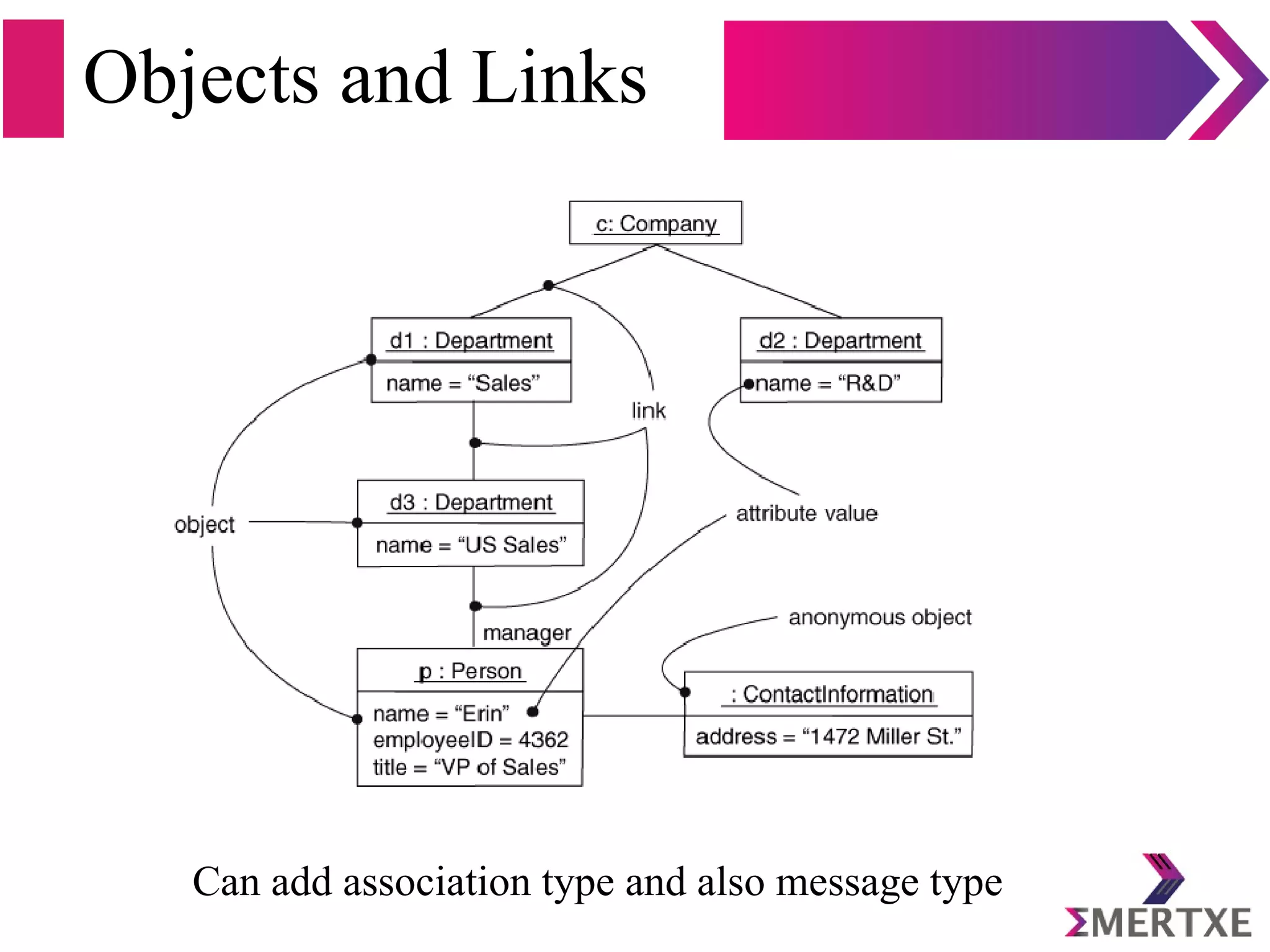 Objects and Links

c: Company

d1 : Department

name = “Sales”

d2 : Department

name = “R&D”

link

d3 : Department

name = “US Sales”

object

attribute value

manager

anonymous object

p : Person

name = “Erin”
employeeID = 4362
title = “VP of Sales”

: ContactInformation

address = “1472 Miller St.”

Can add association type and also message type

ΣMERTXE